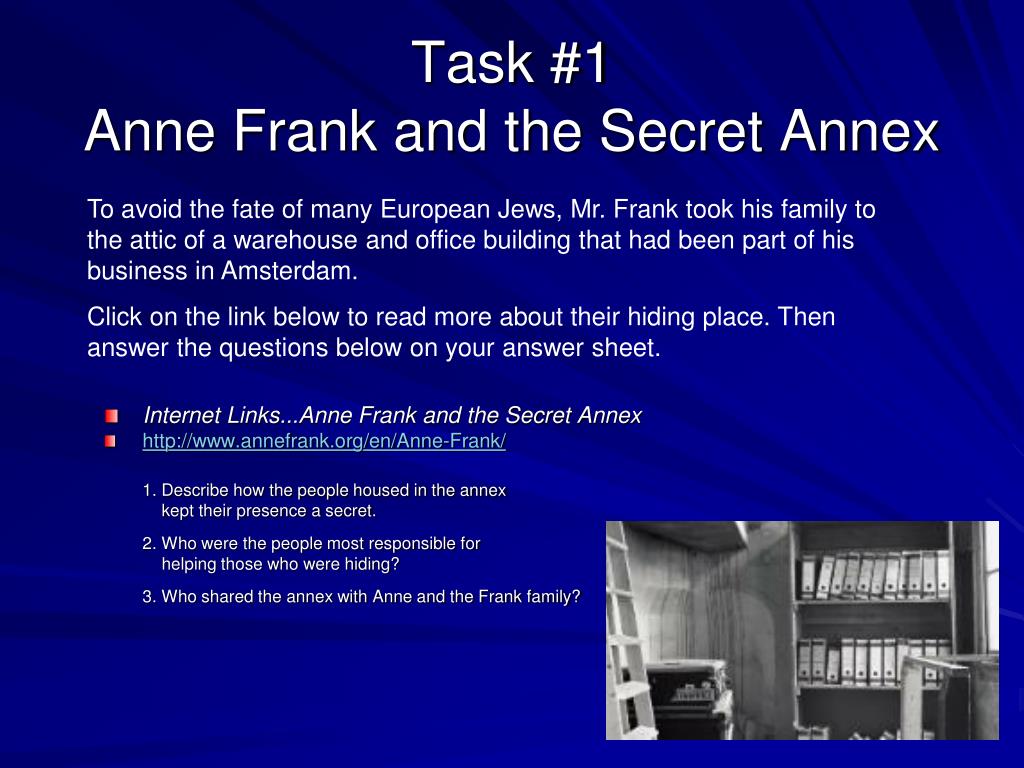 Task #1
Anne Frank and the Secret Annex

To avoid the fate of many European Jews, Mr. Frank took his family to the attic of a warehouse and office building that had been part of his business in Amsterdam.

Click on the link below to read more about their hiding place. Then answer the questions below on your answer sheet.

Internet Links...Anne Frank and the Secret Annex
http://www.annefrank.org/en/Anne-Frank/

1. Describe how the people housed in the annex kept their presence a secret.

2. Who were the people most responsible for helping those who were hiding?

3. Who shared the annex with Anne and the Frank family?